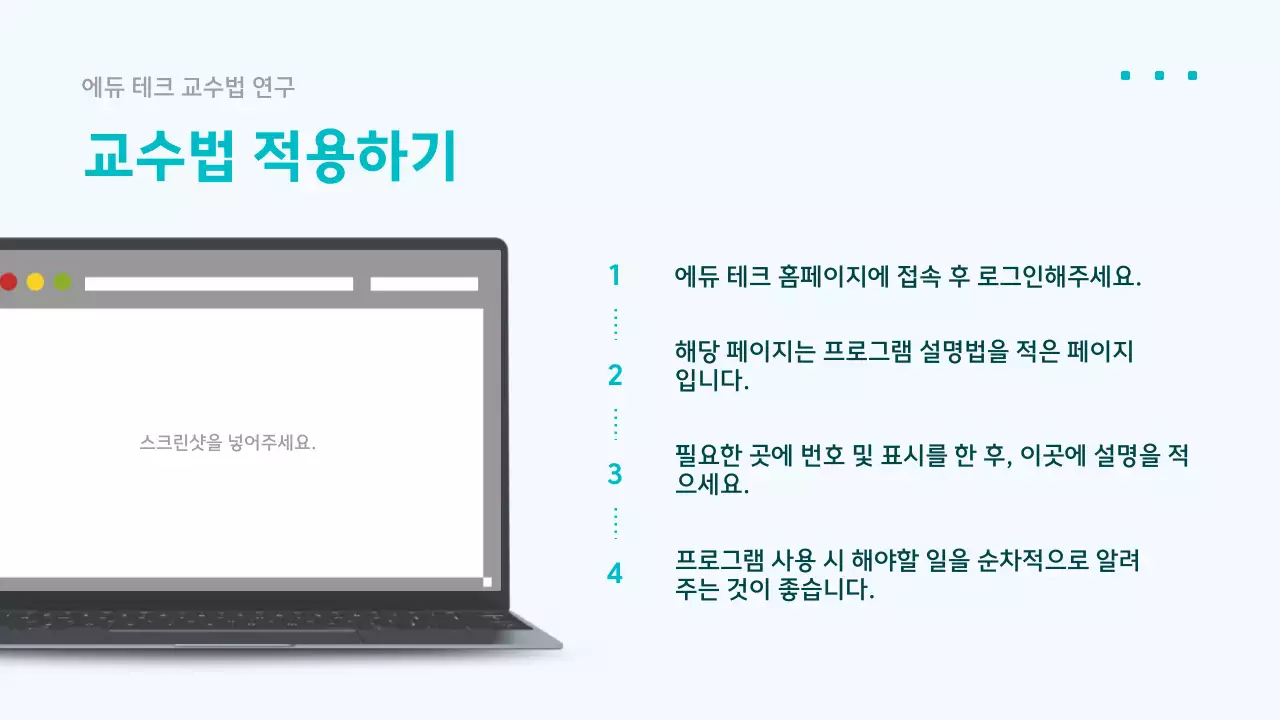 에듀 테크 교수법 연구

교수법 적용하기

스크린샷을 넣어주세요.

1 에듀 테크 홈페이지에 접속 후 로그인해주세요.

2 해당 페이지는 프로그램 설명법을 적은 페이지입니다.

3 필요한 곳에 번호 및 표시를 한 후, 이곳에 설명을 적으세요.

4 프로그램 사용 시 해야할 일을 순차적으로 알려주는 것이 좋습니다.